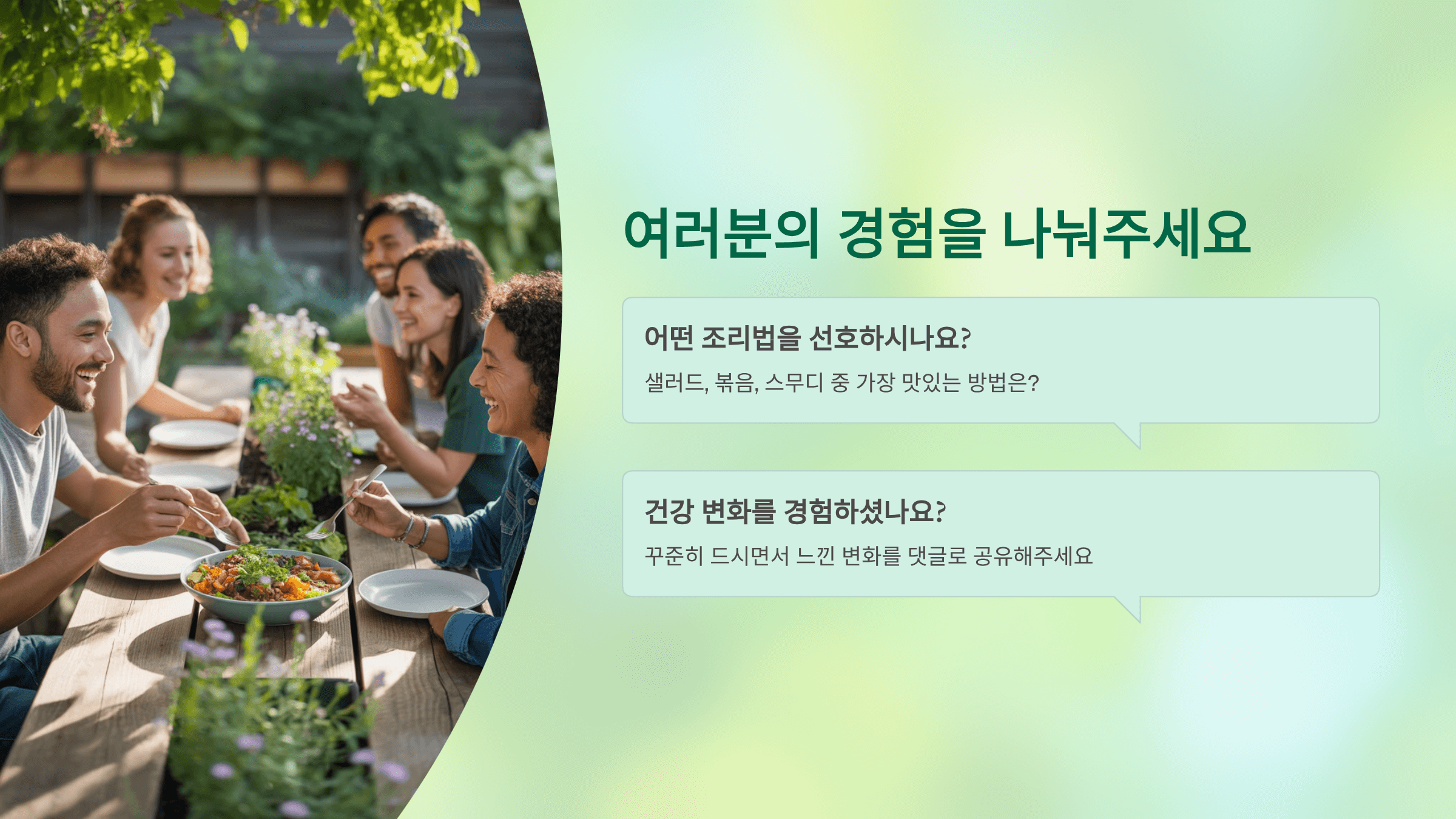 여러분의 경험을 나눠주세요

어떤 조리법을 선호하시나요?

샐러드, 볶음, 스무디 중 가장 맛있는 방법은?

건강 변화를 경험하셨나요?

꾸준히 드시면서 느낀 변화를 댓글로 공유해주세요